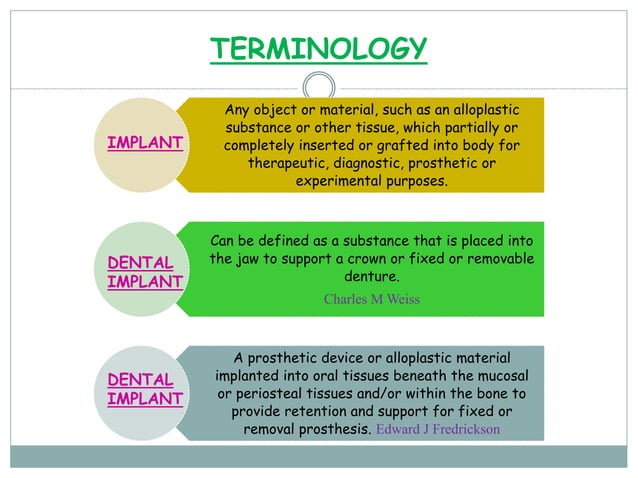 TERMINOLOGY

IMPLANT

Any object or material, such as an alloplastic substance or other tissue, which partially or completely inserted or grafted into body for therapeutic, diagnostic, prosthetic or experimental purposes.

DENTAL IMPLANT

Can be defined as a substance that is placed into the jaw to support a crown or fixed or removable denture.

Charles M Weiss

DENTAL IMPLANT

A prosthetic device or alloplastic material implanted into oral tissues beneath the mucosal or periosteal tissues and/or within the bone to provide retention and support for fixed or removal prosthesis. Edward J Fredrickson